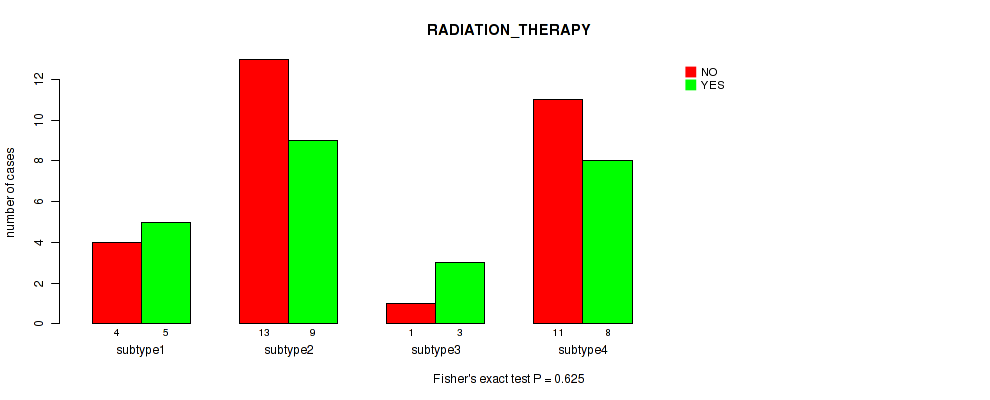 RADIATION_THERAPY

NO
YES

number of cases

0
2
4
6
8
10
12

4 5
subtype1

13 9
subtype2

1 3
subtype3

11 8
subtype4

Fisher's exact test P = 0.625